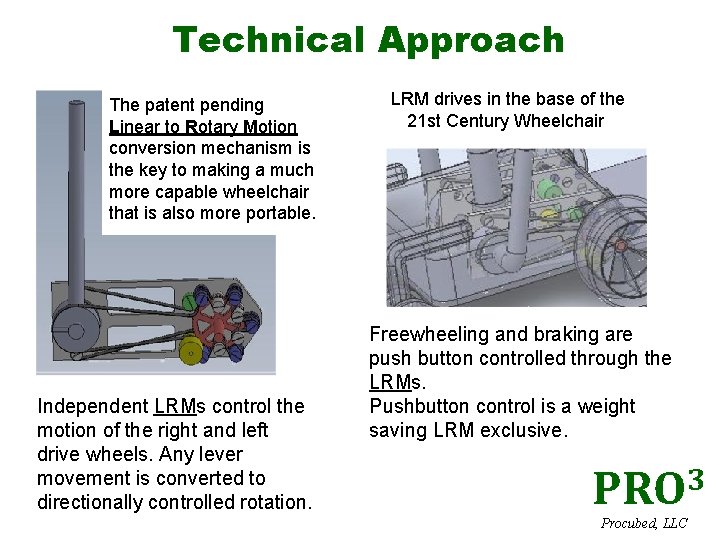 Technical Approach

The patent pending Linear to Rotary Motion conversion mechanism is the key to making a much more capable wheelchair that is also more portable.

Independent LRMs control the motion of the right and left drive wheels. Any lever movement is converted to directionally controlled rotation.

LRM drives in the base of the 21st Century Wheelchair

Freewheeling and braking are push button controlled through the LRMs.
Pushbutton control is a weight saving LRM exclusive.

PRO$^3$
Procubed, LLC